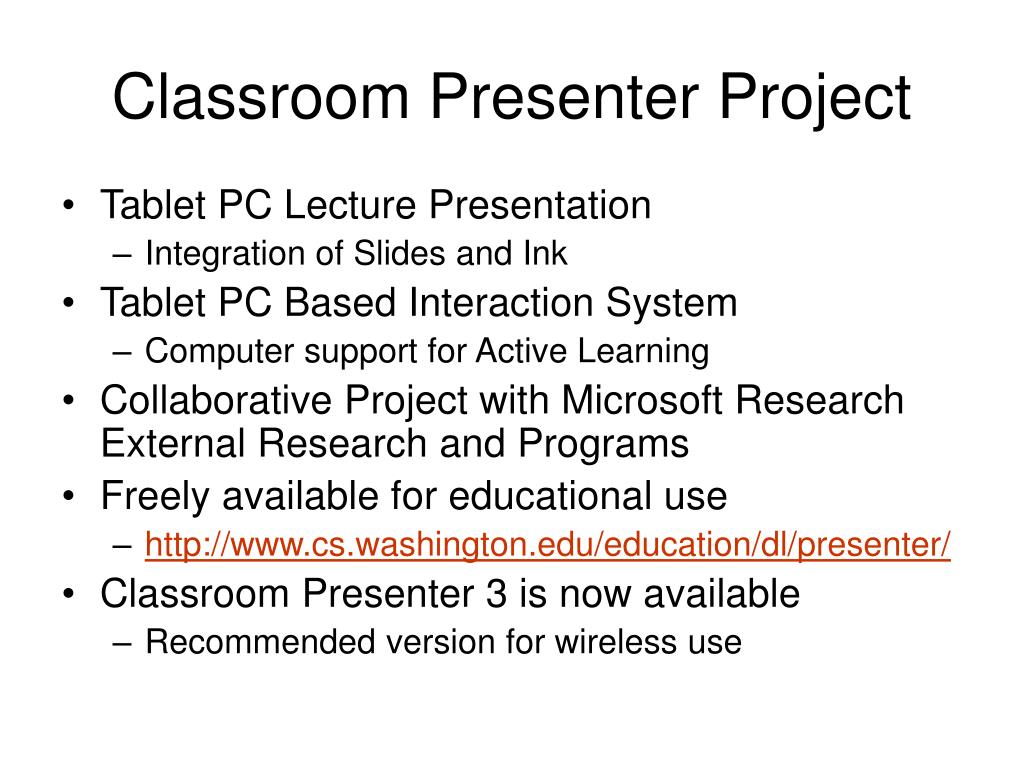 Classroom Presenter Project

• Tablet PC Lecture Presentation
  – Integration of Slides and Ink
• Tablet PC Based Interaction System
  – Computer support for Active Learning
• Collaborative Project with Microsoft Research External Research and Programs
• Freely available for educational use
  – http://www.cs.washington.edu/education/dl/presenter/
• Classroom Presenter 3 is now available
  – Recommended version for wireless use